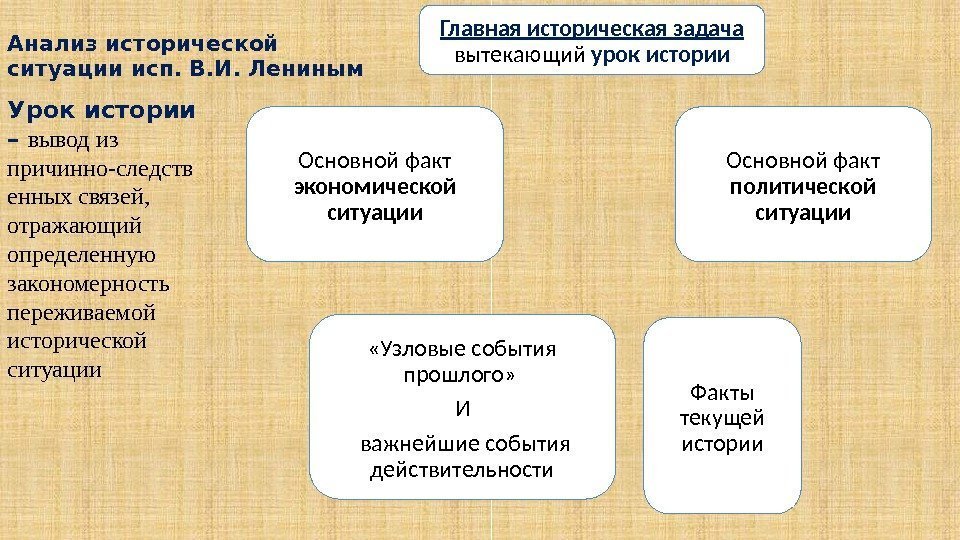 Анализ исторической ситуации исп. В.И. Лениным

Урок истории – вывод из причинно-следственных связей, отражающий определенную закономерность переживаемой исторической ситуации

Главная историческая задача
вытекающий урок истории

Основной факт экономической ситуации

Основной факт политической ситуации

«Узловые события прошлого»
И
важнейшие события действительности

Факты текущей истории